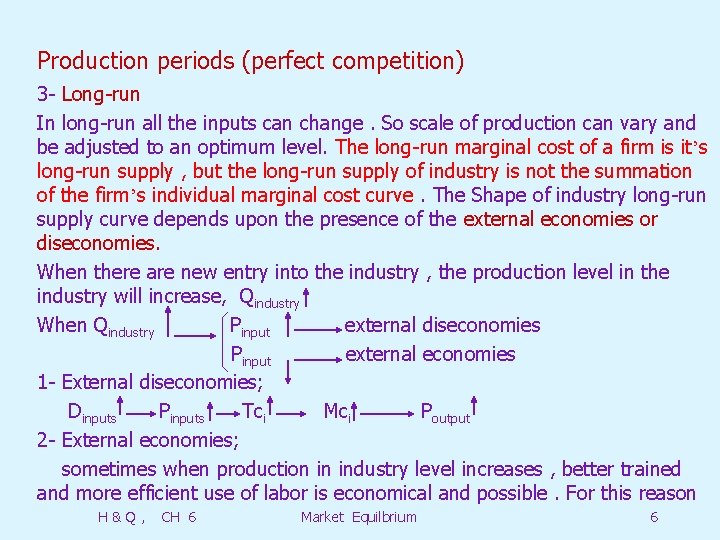 Production periods (perfect competition)

3- Long-run

In long-run all the inputs can change . So scale of production can vary and be adjusted to an optimum level. The long-run marginal cost of a firm is it's long-run supply , but the long-run supply of industry is not the summation of the firm's individual marginal cost curve . The Shape of industry long-run supply curve depends upon the presence of the external economies or diseconomies.

When there are new entry into the industry , the production level in the industry will increase, $Q_{industry}\uparrow$

When $Q_{industry}\uparrow \longrightarrow$ $P_{input}\uparrow \longrightarrow$ external diseconomies
$P_{input}\downarrow \longrightarrow$ external economies

1- External diseconomies;

$D_{inputs}\uparrow \longrightarrow P_{inputs}\uparrow \longrightarrow Tc_i\uparrow \longrightarrow Mc_i\uparrow \longrightarrow P_{output}\uparrow$

2- External economies;

sometimes when production in industry level increases , better trained and more efficient use of labor is economical and possible . For this reason

H & Q , CH 6 Market Equilbrium 6